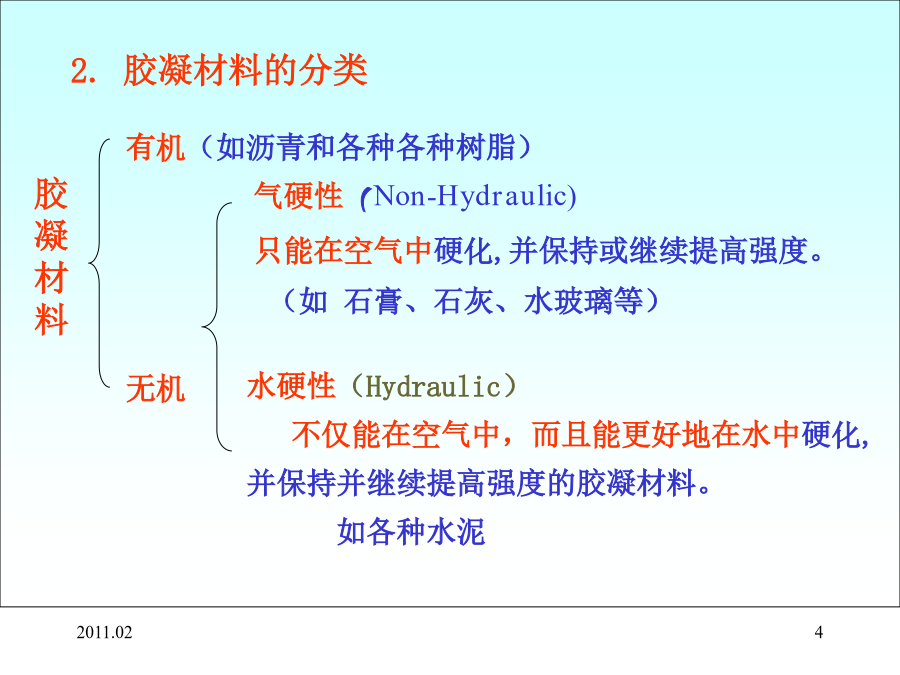 2. 胶凝材料的分类

胶凝材料

有机（如沥青和各种各种树脂）

气硬性 (Non-Hydraulic)

只能在空气中硬化,并保持或继续提高强度。

（如 石膏、石灰、水玻璃等）

无机

水硬性（Hydraulic）

不仅能在空气中，而且能更好地在水中硬化,并保持并继续提高强度的胶凝材料。

如各种水泥

2011.02

4